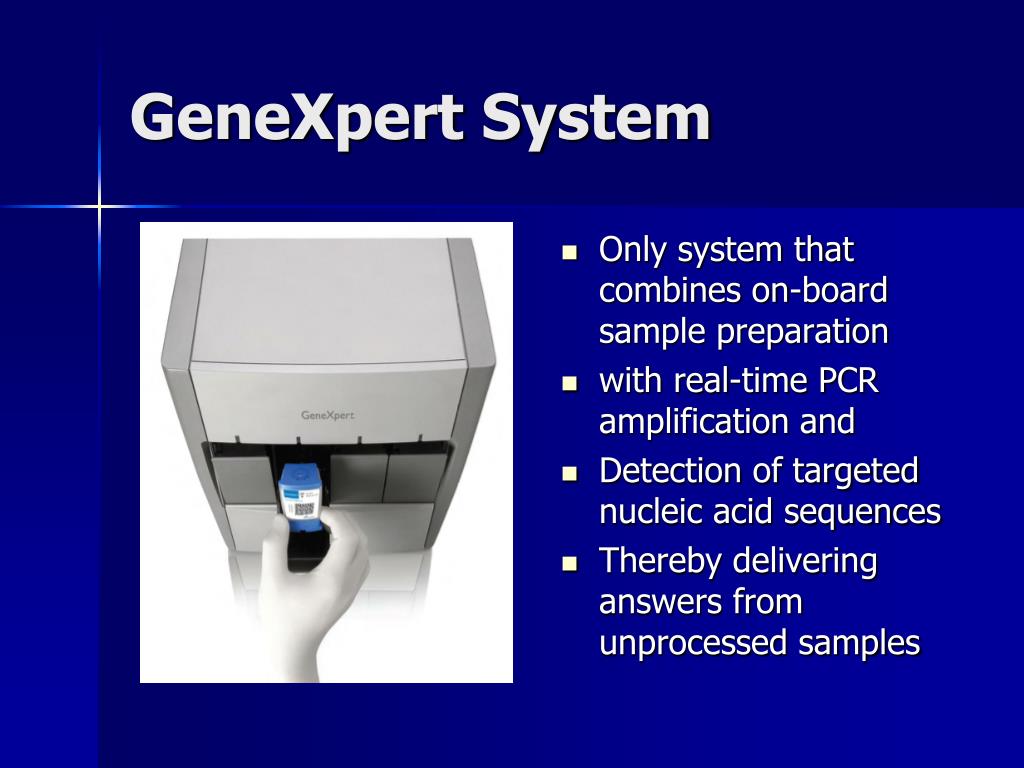 GeneXpert System

GeneXpert

- Only system that combines on-board sample preparation
- with real-time PCR amplification and
- Detection of targeted nucleic acid sequences
- Thereby delivering answers from unprocessed samples